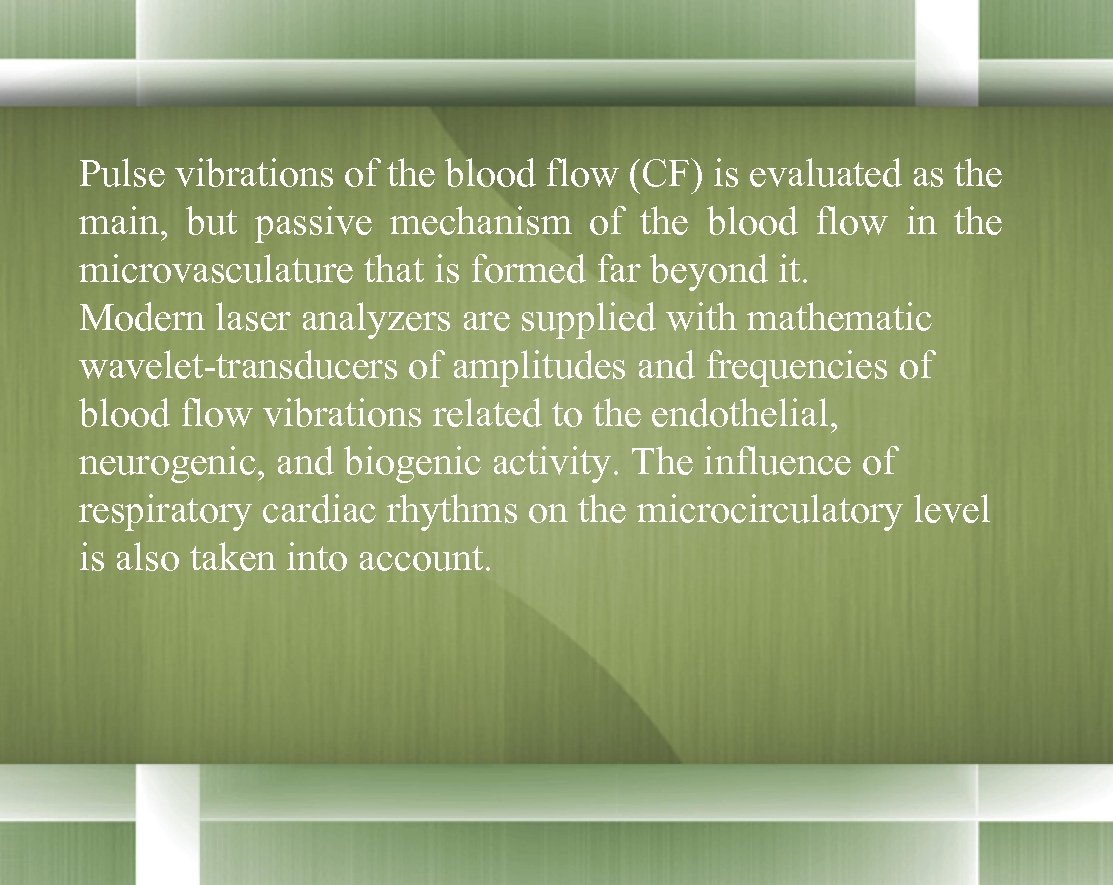 Pulse vibrations of the blood flow (CF) is evaluated as the main, but passive mechanism of the blood flow in the microvasculature that is formed far beyond it.
Modern laser analyzers are supplied with mathematic wavelet-transducers of amplitudes and frequencies of blood flow vibrations related to the endothelial, neurogenic, and biogenic activity. The influence of respiratory cardiac rhythms on the microcirculatory level is also taken into account.